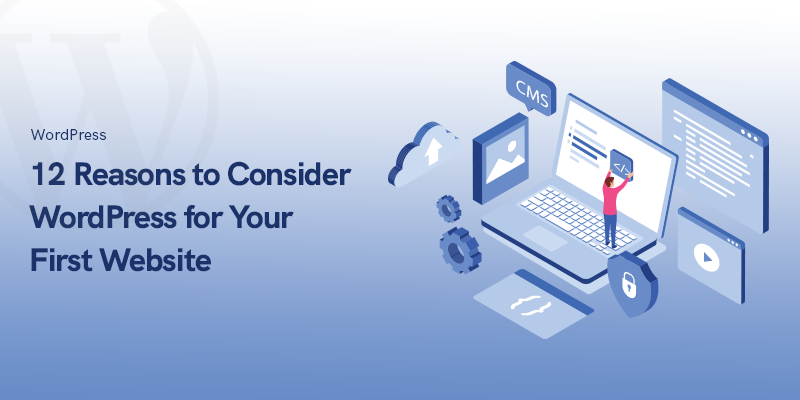 WordPress

12 Reasons to Consider WordPress for Your First Website

CMS

</>

{ }